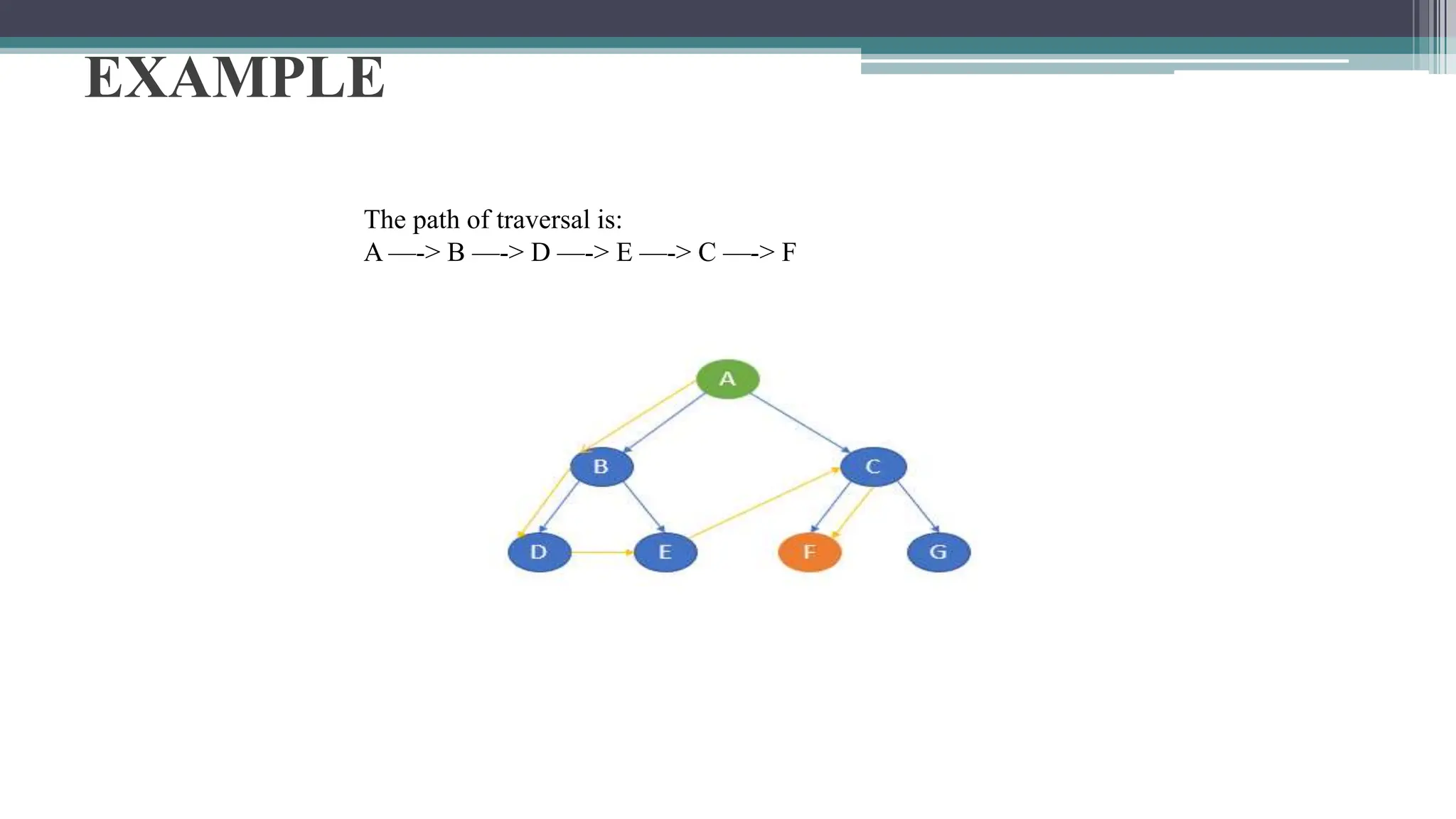 EXAMPLE

The path of traversal is:
A —-> B —-> D —-> E —-> C —-> F

A
B
C
D
E
F
G